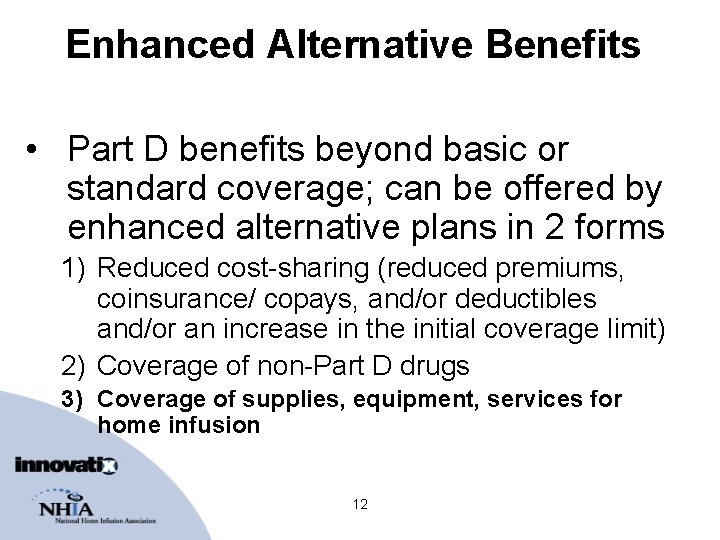 Enhanced Alternative Benefits

• Part D benefits beyond basic or standard coverage; can be offered by enhanced alternative plans in 2 forms

1) Reduced cost-sharing (reduced premiums, coinsurance/ copays, and/or deductibles and/or an increase in the initial coverage limit)

2) Coverage of non-Part D drugs

3) Coverage of supplies, equipment, services for home infusion

innovatix

NHIA
National Home Infusion Association

12